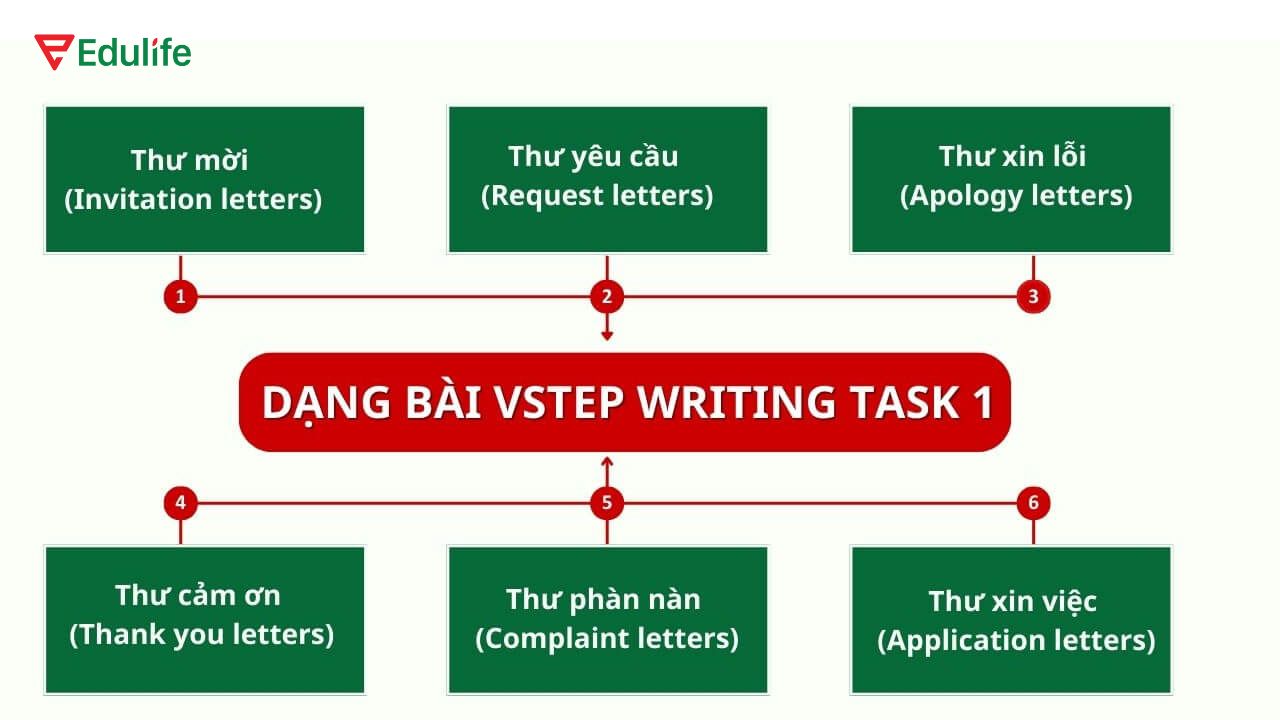 Edulife

Thư mời
(Invitation letters)

Thư yêu cầu
(Request letters)

Thư xin lỗi
(Apology letters)

1

2

3

DẠNG BÀI VSTEP WRITING TASK 1

4

5

6

Thư cảm ơn
(Thank you letters)

Thư phàn nàn
(Complaint letters)

Thư xin việc
(Application letters)